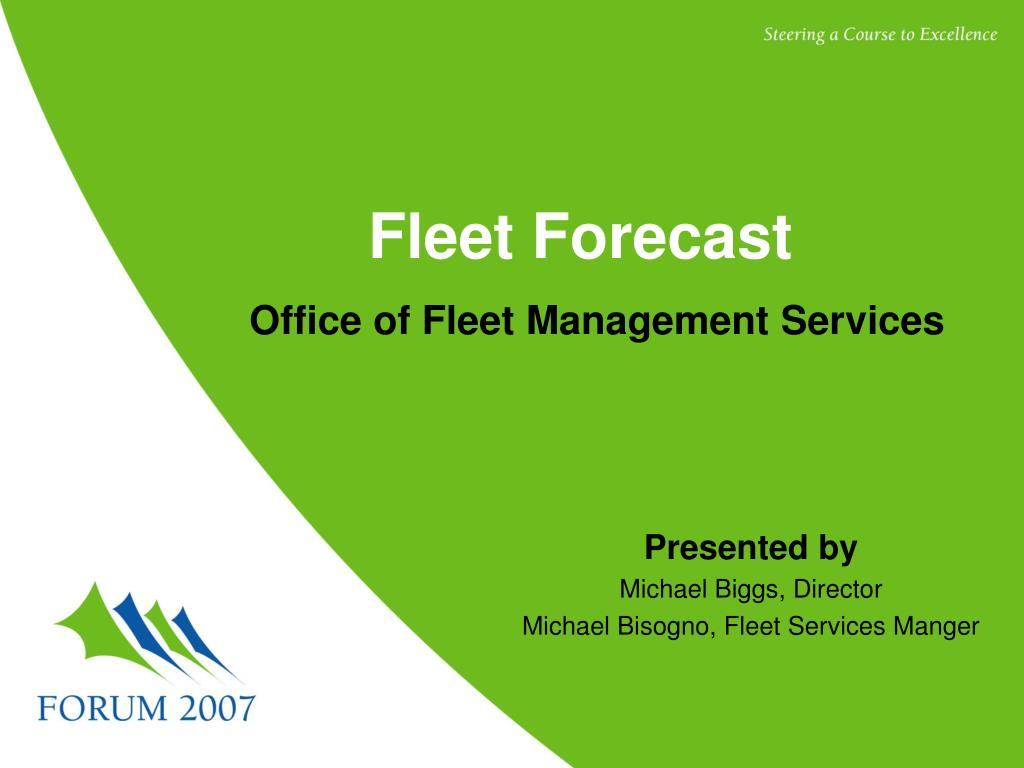 Steering a Course to Excellence

Fleet Forecast

Office of Fleet Management Services

Presented by

Michael Biggs, Director

Michael Bisogno, Fleet Services Manger

FORUM 2007